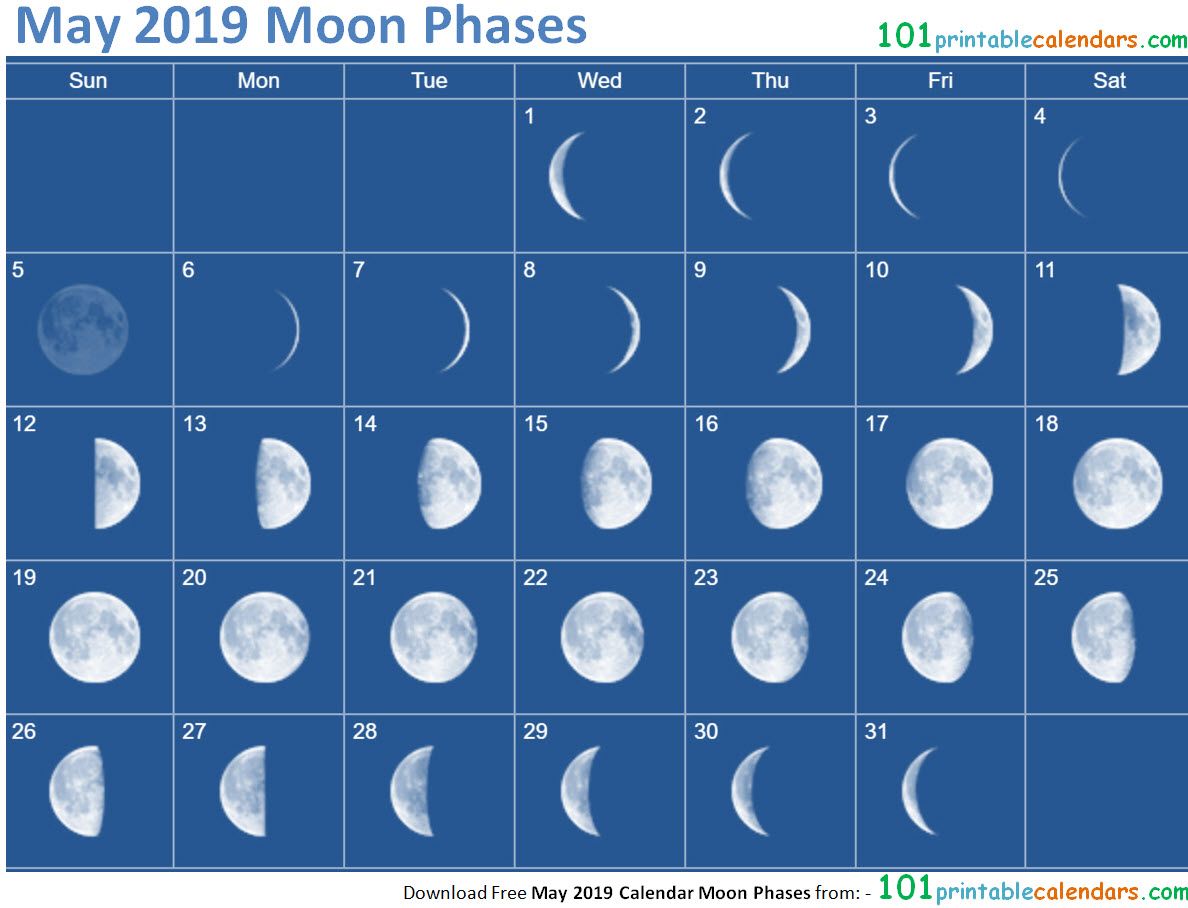 May 2019 Moon Phases

101printablecalendars.com

| Sun | Mon | Tue | Wed | Thu | Fri | Sat |
|---|---|---|---|---|---|---|
| | | | 1 | 2 | 3 | 4 |
| 5 | 6 | 7 | 8 | 9 | 10 | 11 |
| 12 | 13 | 14 | 15 | 16 | 17 | 18 |
| 19 | 20 | 21 | 22 | 23 | 24 | 25 |
| 26 | 27 | 28 | 29 | 30 | 31 | |

Download Free May 2019 Calendar Moon Phases from: - 101printablecalendars.com